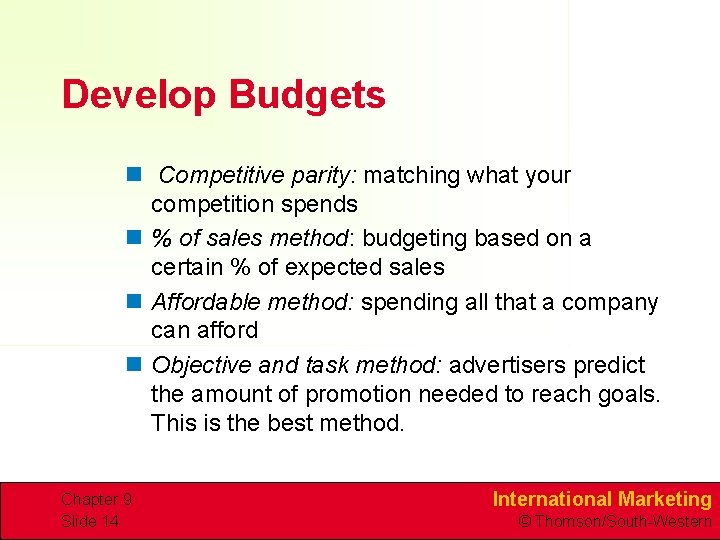 Develop Budgets

Competitive parity: matching what your competition spends

% of sales method: budgeting based on a certain % of expected sales

Affordable method: spending all that a company can afford

Objective and task method: advertisers predict the amount of promotion needed to reach goals. This is the best method.

Chapter 9
Slide 14

International Marketing
© Thomson/South-Western